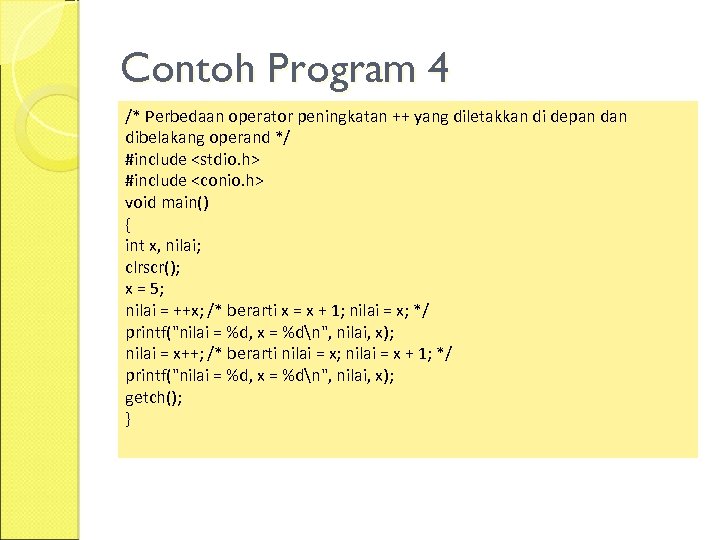 Contoh Program 4

/* Perbedaan operator peningkatan ++ yang diletakkan di depan dan dibelakang operand */
#include <stdio.h>
#include <conio.h>
void main()
{
int x, nilai;
clrscr();
x = 5;
nilai = ++x; /* berarti x = x + 1; nilai = x; */
printf("nilai = %d, x = %d\n", nilai, x);
nilai = x++; /* berarti nilai = x; nilai = x + 1; */
printf("nilai = %d, x = %d\n", nilai, x);
getch();
}